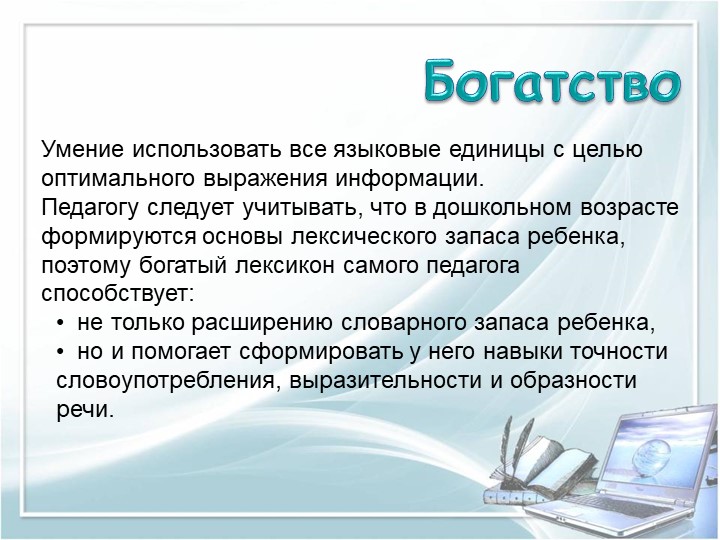 Богатство

Умение использовать все языковые единицы с целью оптимального выражения информации.
Педагогу следует учитывать, что в дошкольном возрасте формируются основы лексического запаса ребенка, поэтому богатый лексикон самого педагога способствует:
• не только расширению словарного запаса ребенка,
• но и помогает сформировать у него навыки точности словоупотребления, выразительности и образности речи.